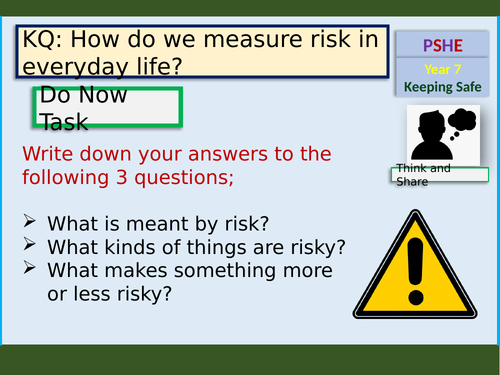 KQ: How do we measure risk in everyday life?

PSHE

Year 7
Keeping Safe

Do Now Task

Think and Share

Write down your answers to the following 3 questions;

➢ What is meant by risk?
➢ What kinds of things are risky?
➢ What makes something more or less risky?